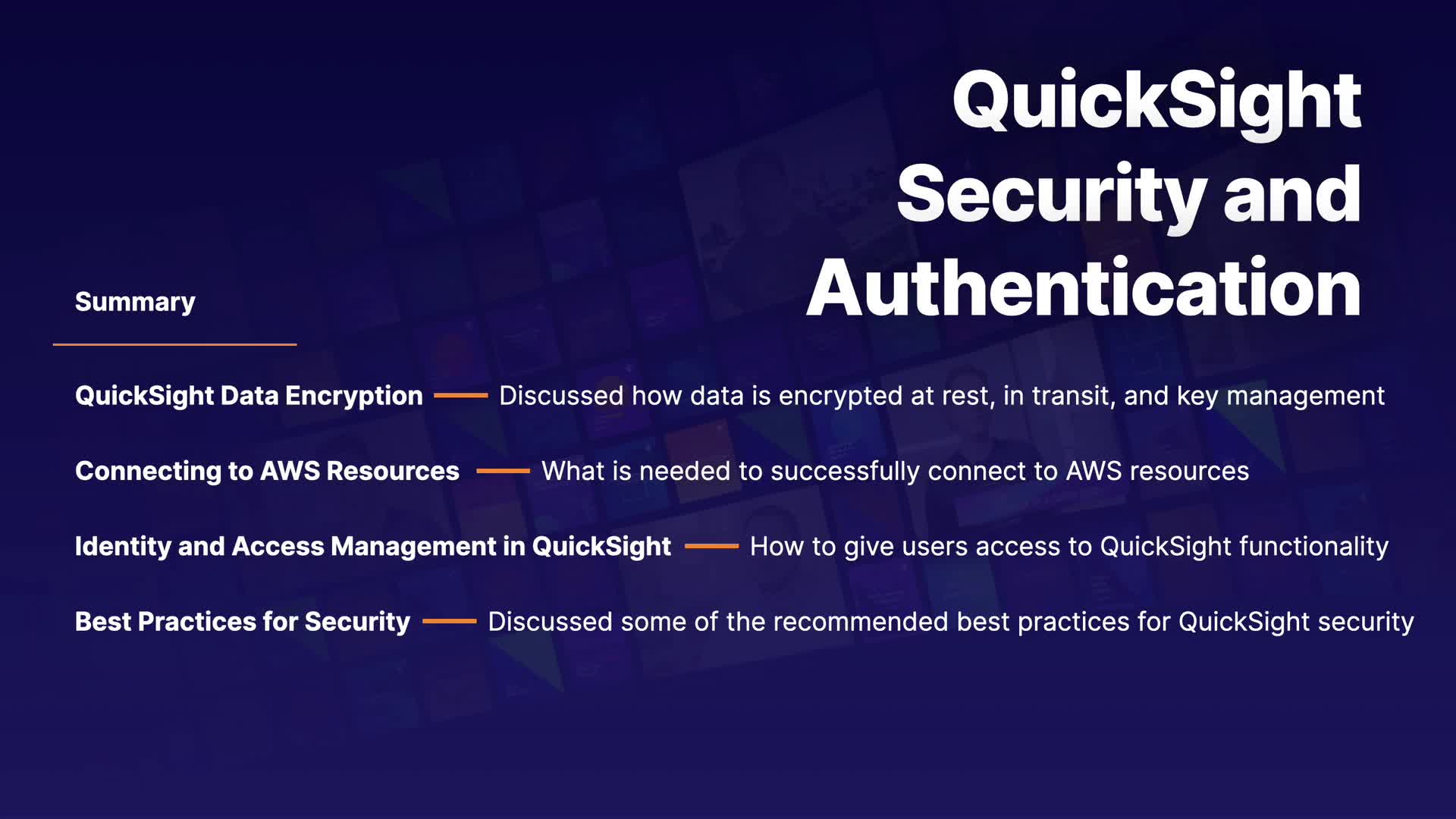 QuickSight Security and Authentication

Summary

QuickSight Data Encryption — Discussed how data is encrypted at rest, in transit, and key management

Connecting to AWS Resources — What is needed to successfully connect to AWS resources

Identity and Access Management in QuickSight — How to give users access to QuickSight functionality

Best Practices for Security — Discussed some of the recommended best practices for QuickSight security